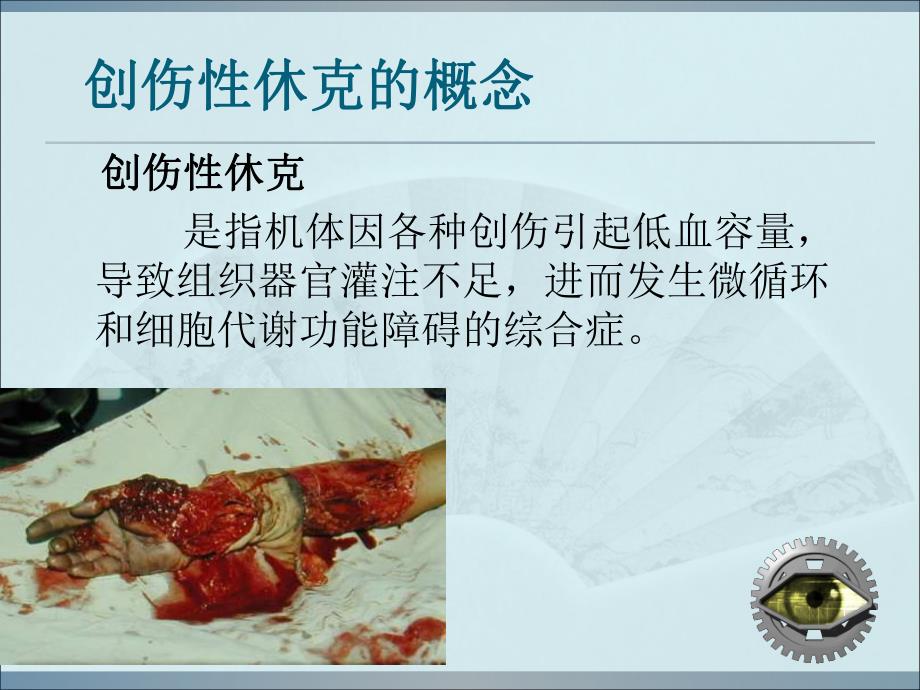 创伤性休克的概念

创伤性休克

是指机体因各种创伤引起低血容量，导致组织器官灌注不足，进而发生微循环和细胞代谢功能障碍的综合症。